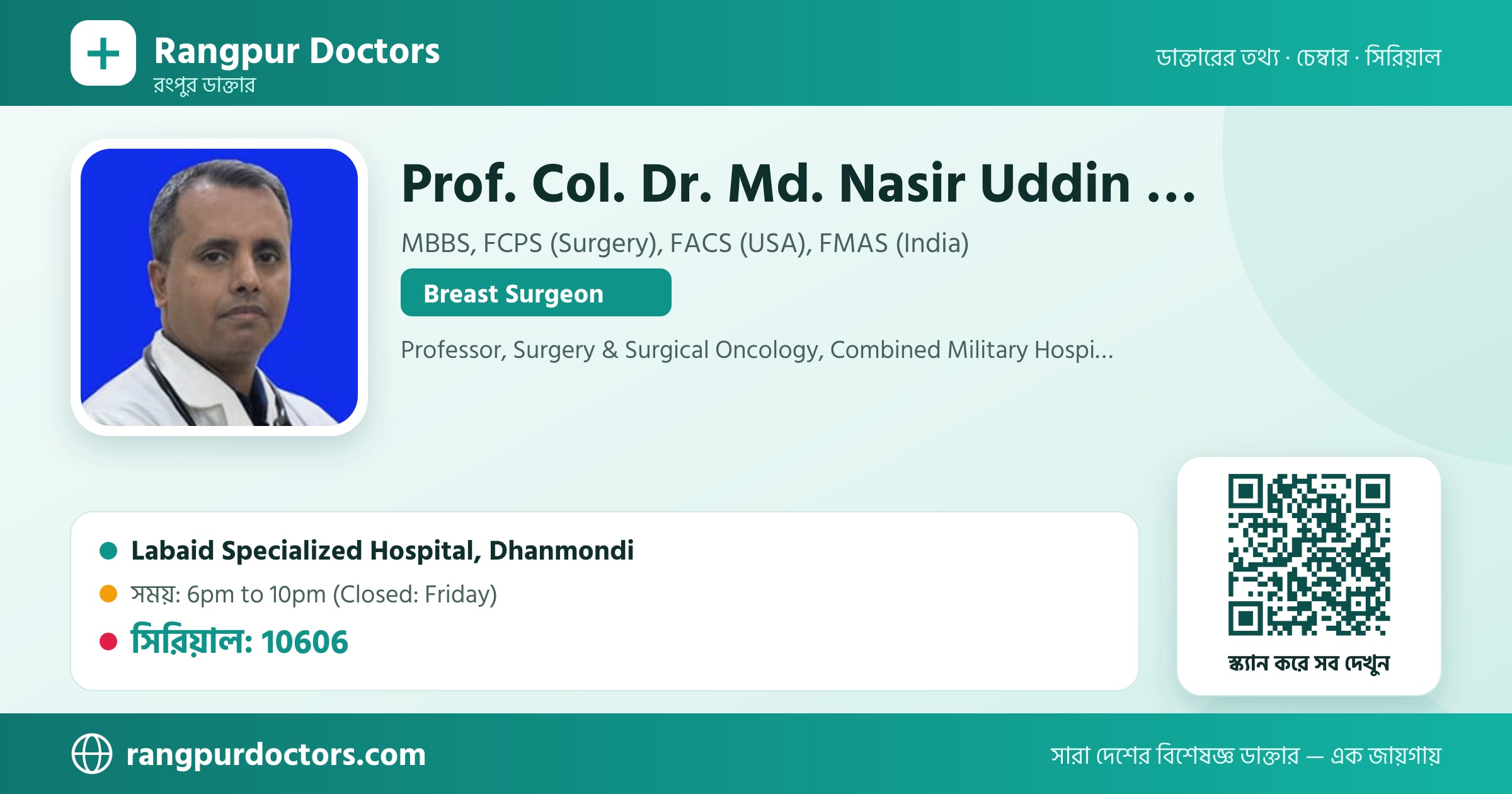 Rangpur Doctors
রংপুর ডাক্তার

ডাক্তারের তথ্য · চেম্বার · সিরিয়াল

Prof. Col. Dr. Md. Nasir Uddin ...

MBBS, FCPS (Surgery), FACS (USA), FMAS (India)

Breast Surgeon

Professor, Surgery & Surgical Oncology, Combined Military Hospi...

Labaid Specialized Hospital, Dhanmondi

সময়: 6pm to 10pm (Closed: Friday)

সিরিয়াল: 10606

স্ক্যান করে সব দেখুন

rangpurdoctors.com

সারা দেশের বিশেষজ্ঞ ডাক্তার — এক জায়গায়